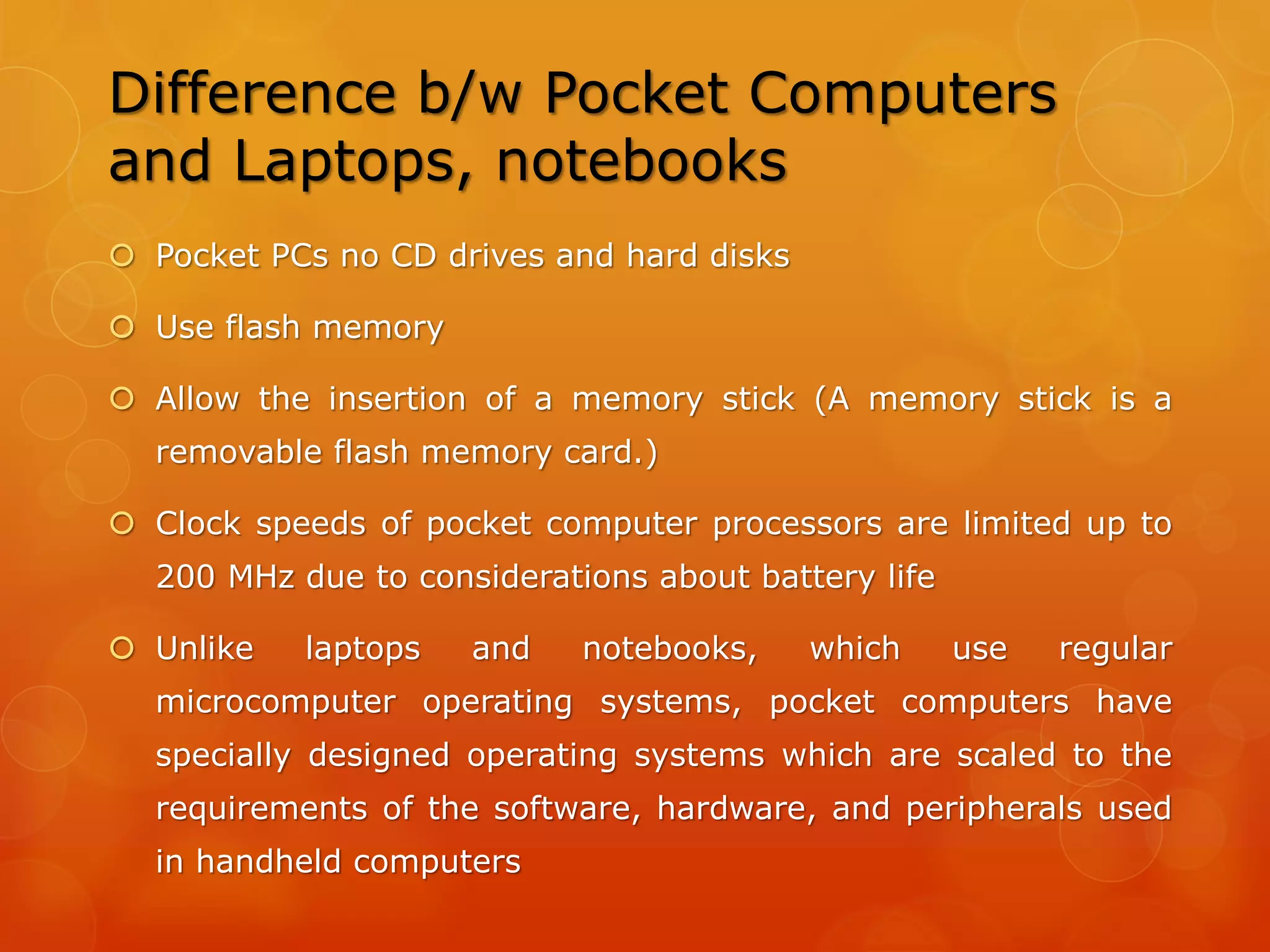 Difference b/w Pocket Computers and Laptops, notebooks

Pocket PCs no CD drives and hard disks

Use flash memory

Allow the insertion of a memory stick (A memory stick is a removable flash memory card.)

Clock speeds of pocket computer processors are limited up to 200 MHz due to considerations about battery life

Unlike laptops and notebooks, which use regular microcomputer operating systems, pocket computers have specially designed operating systems which are scaled to the requirements of the software, hardware, and peripherals used in handheld computers